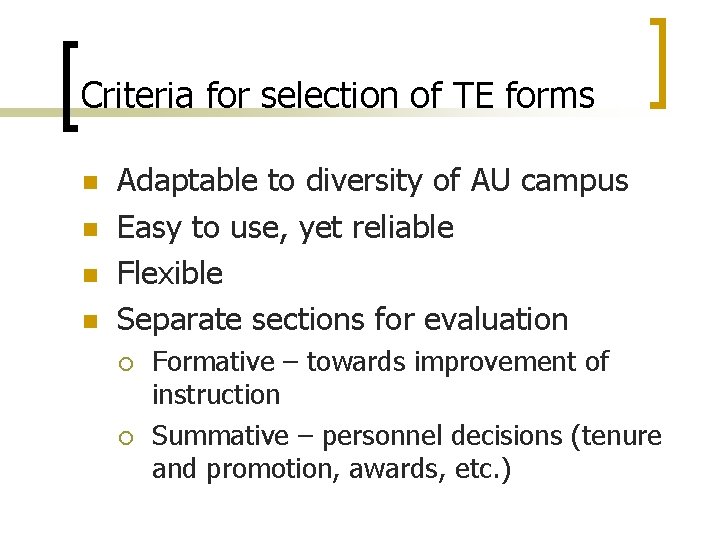 Criteria for selection of TE forms

- Adaptable to diversity of AU campus
- Easy to use, yet reliable
- Flexible
- Separate sections for evaluation
  - Formative – towards improvement of instruction
  - Summative – personnel decisions (tenure and promotion, awards, etc.)